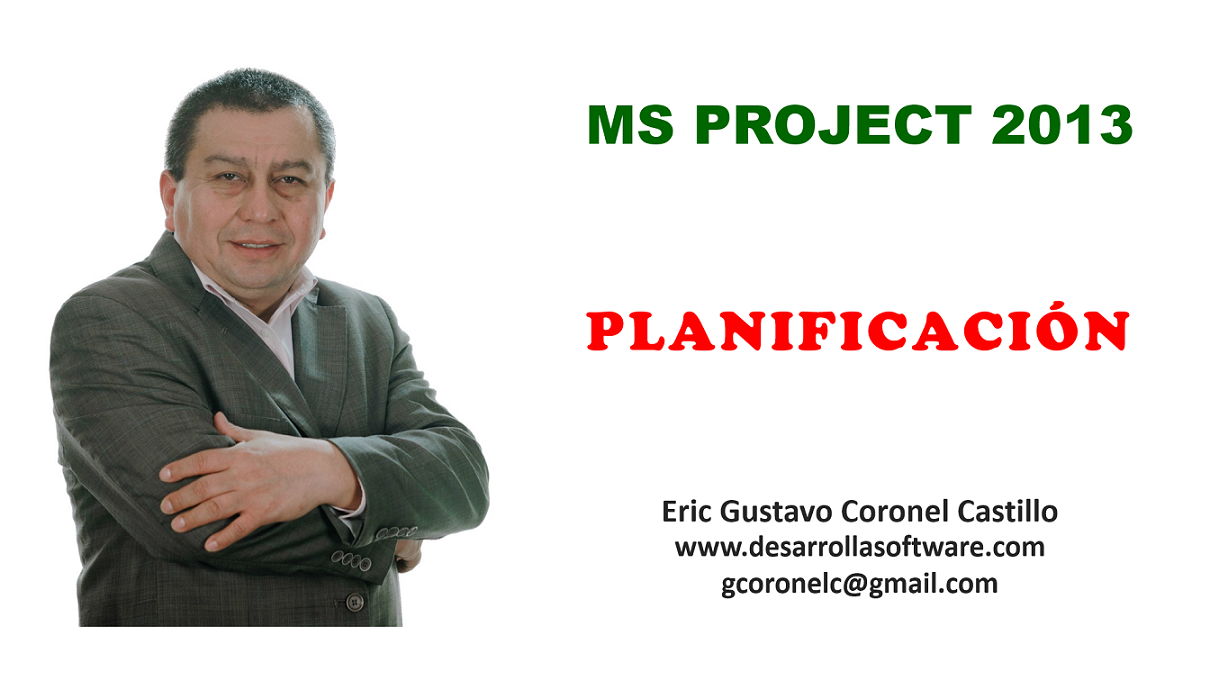 MS PROJECT 2013

PLANIFICACIÓN

Eric Gustavo Coronel Castillo
www.desarrollasoftware.com
gcoronelc@gmail.com